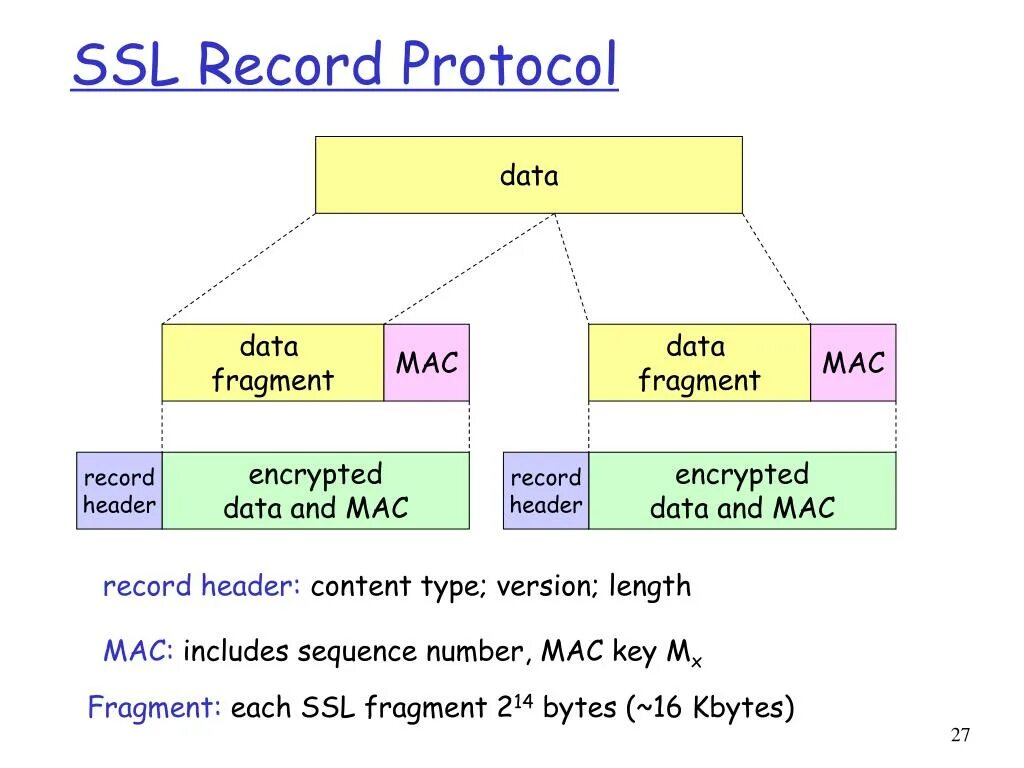 SSL Record Protocol

data

data fragment

MAC

data fragment

MAC

record header

encrypted data and MAC

record header

encrypted data and MAC

record header: content type; version; length

MAC: includes sequence number, MAC key $M_x$

Fragment: each SSL fragment $2^{14}$ bytes (~16 Kbytes)

27